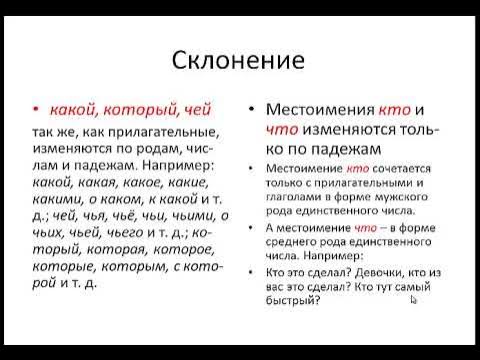 Склонение

• какой, который, чей так же, как прилагательные, изменяются по родам, числам и падежам. Например: какой, какая, какое, какие, какими, о каком, к какой и т. д.; чей, чья, чьё, чьи, чьими, о чьих, чьей, чьего и т. д.; который, которая, которое, которые, которым, с которой и т. д.

• Местоимения кто и что изменяются только по падежам

• Местоимение кто сочетается только с прилагательными и глаголами в форме мужского рода единственного числа.

• А местоимение что – в форме среднего рода единственного числа. Например:

• Кто это сделал? Девочки, кто из вас это сделал? Кто тут самый быстрый?